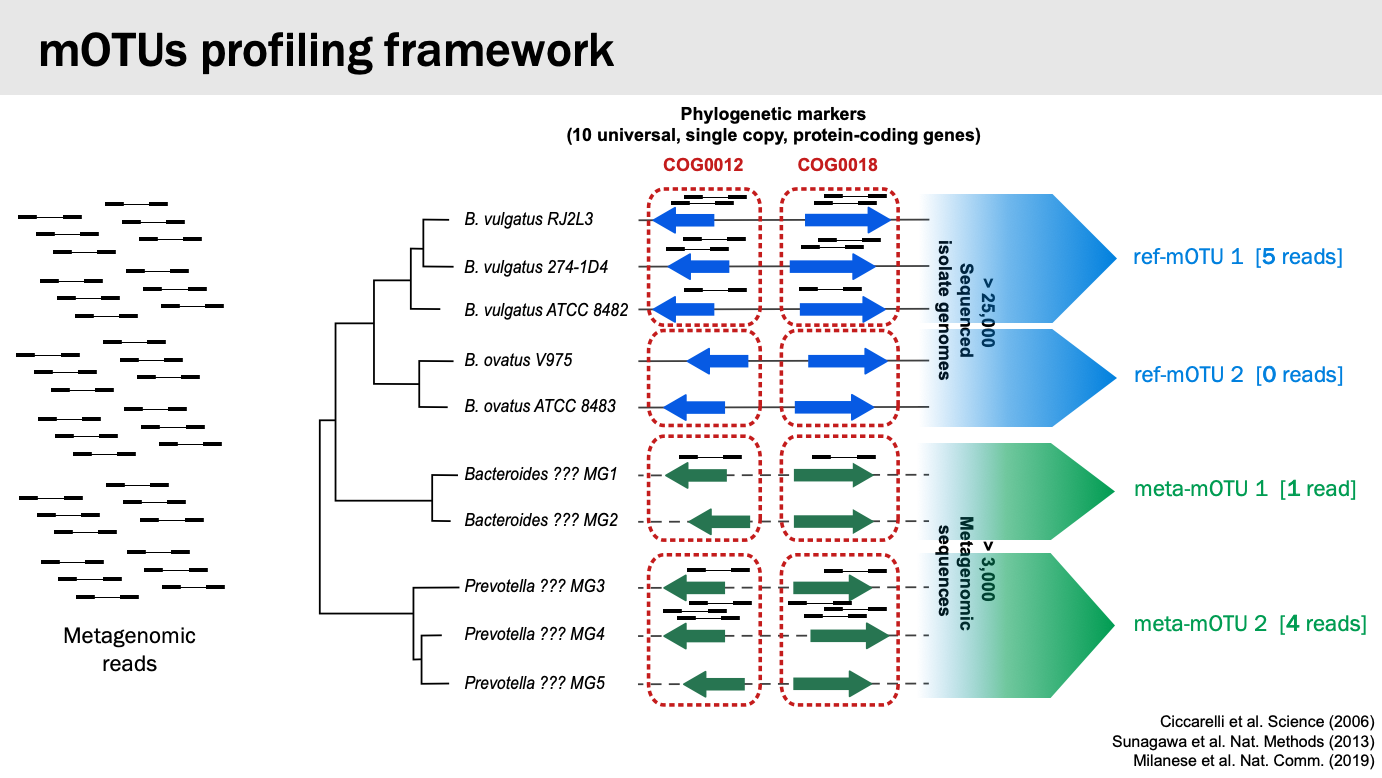 mOTUs profiling framework

Phylogenetic markers
(10 universal, single copy, protein-coding genes)

COG0012 COG0018

Metagenomic reads

B. vulgatus RJ2L3
B. vulgatus 274-1D4
B. vulgatus ATCC 8482
B. ovatus V975
B. ovatus ATCC 8483
Bacteroides ??? MG1
Bacteroides ??? MG2
Prevotella ??? MG3
Prevotella ??? MG4
Prevotella ??? MG5

> 25,000 Sequenced isolate genomes

> 3,000 Metagenomic sequences

ref-mOTU 1 [5 reads]
ref-mOTU 2 [0 reads]
meta-mOTU 1 [1 read]
meta-mOTU 2 [4 reads]

Ciccarelli et al. Science (2006)
Sunagawa et al. Nat. Methods (2013)
Milanese et al. Nat. Comm. (2019)